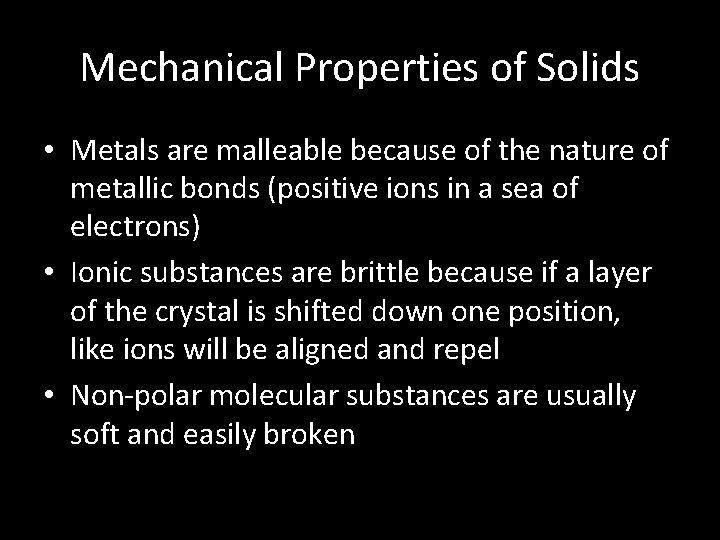 Mechanical Properties of Solids

• Metals are malleable because of the nature of metallic bonds (positive ions in a sea of electrons)

• Ionic substances are brittle because if a layer of the crystal is shifted down one position, like ions will be aligned and repel

• Non-polar molecular substances are usually soft and easily broken